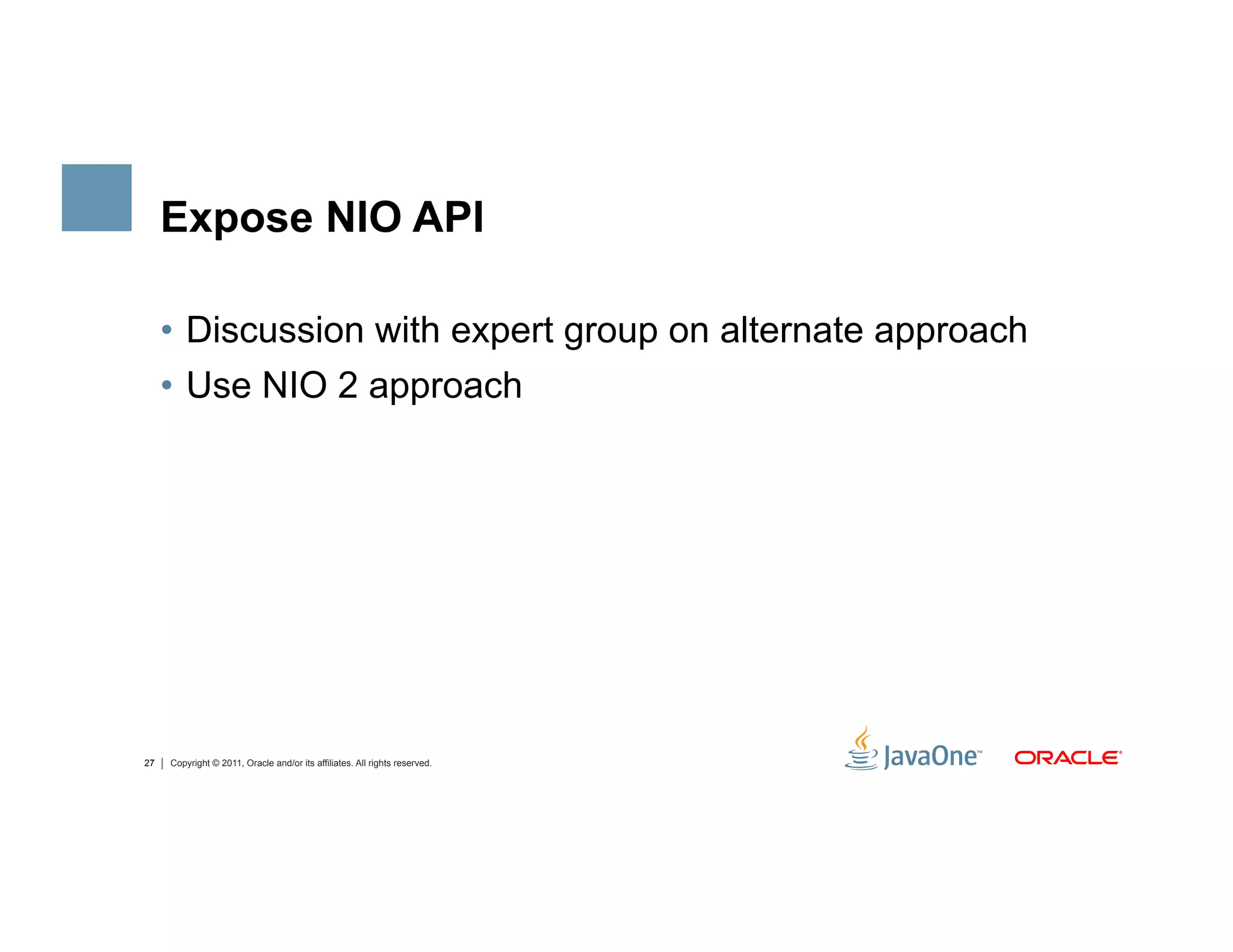 Expose NIO API

• Discussion with expert group on alternate approach
• Use NIO 2 approach

27 | Copyright © 2011, Oracle and/or its affiliates. All rights reserved.

JavaOne™ ORACLE®